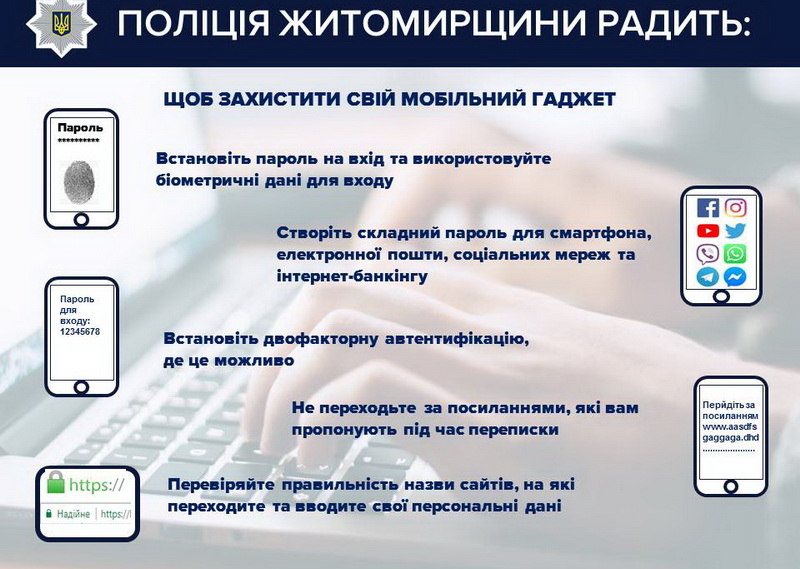 ПОЛІЦІЯ ЖИТОМИРЩИНИ РАДИТЬ:

ЩОБ ЗАХИСТИТИ СВІЙ МОБІЛЬНИЙ ГАДЖЕТ

Пароль
**********

Встановіть пароль на вхід та використовуйте біометричні дані для входу

Створіть складний пароль для смартфона, електронної пошти, соціальних мереж та інтернет-банкінгу

Пароль для входу: 12345678

Встановіть двофакторну автентифікацію, де це можливо

Не переходьте за посиланнями, які вам пропонують під час переписки

Перейдіть за посиланням www.aasdfs gaggaga.dhd ..................

https://

Надійне | https://

Перевіряйте правильність назви сайтів, на які переходите та вводите свої персональні дані